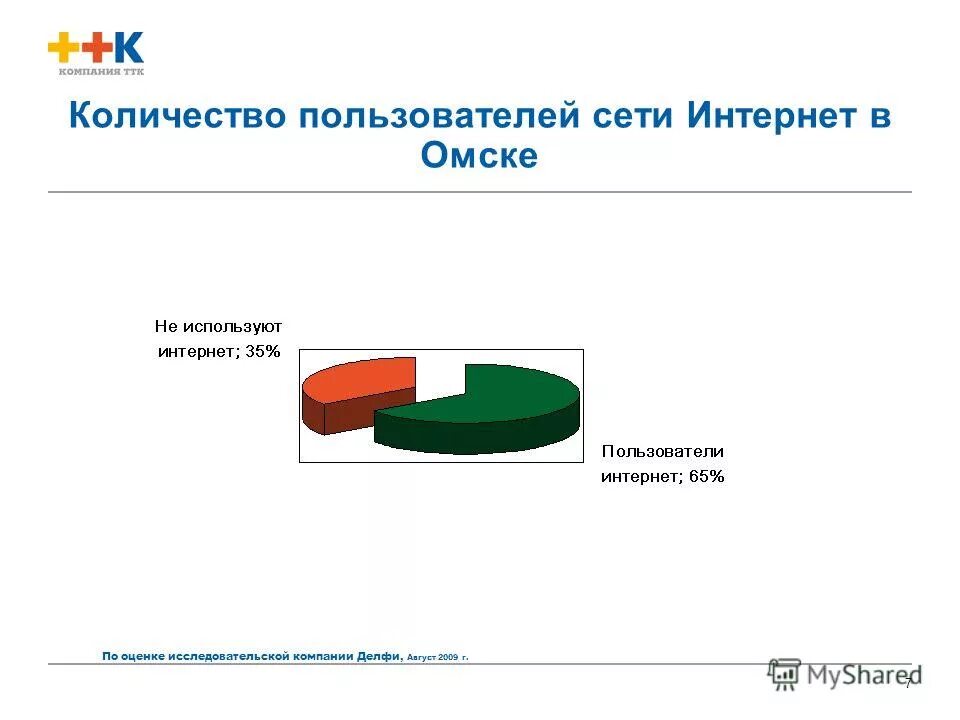 ++K
КОМПАНИЯ ТТК

Количество пользователей сети Интернет в Омске

Не используют интернет; 35%

Пользователи интернет; 65%

По оценке исследовательской компании Делфи, Август 2009 г.

MyShared

7